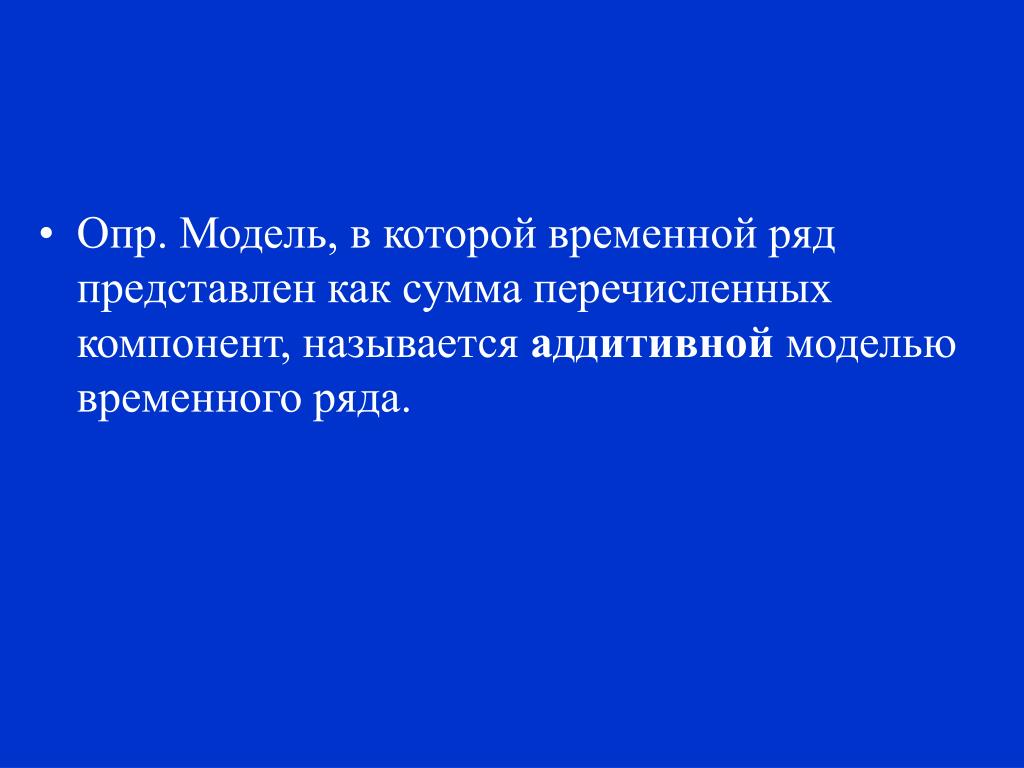 • Опр. Модель, в которой временной ряд представлен как сумма перечисленных компонент, называется аддитивной моделью временного ряда.